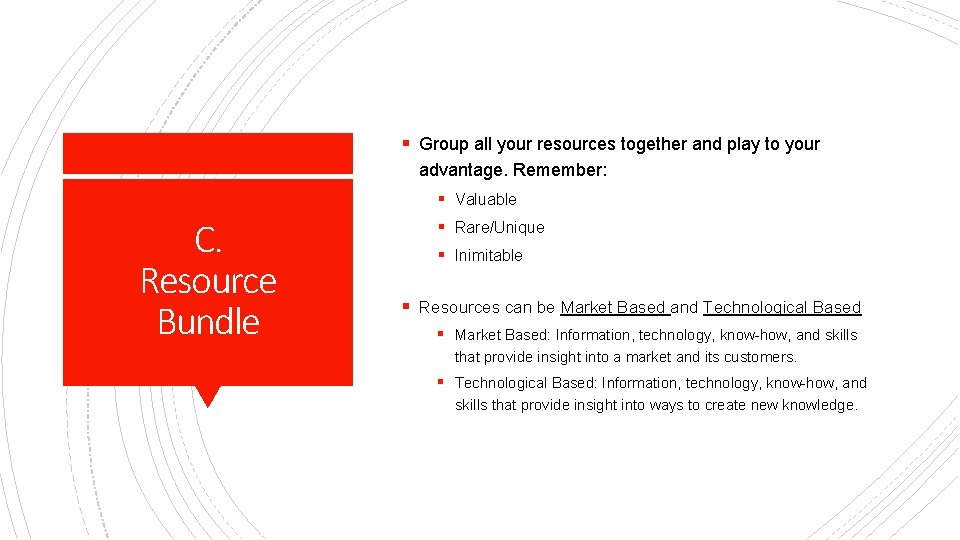 C. Resource Bundle

▪ Group all your resources together and play to your advantage. Remember:

▪ Valuable
▪ Rare/Unique
▪ Inimitable

▪ Resources can be Market Based and Technological Based

▪ Market Based: Information, technology, know-how, and skills that provide insight into a market and its customers.
▪ Technological Based: Information, technology, know-how, and skills that provide insight into ways to create new knowledge.